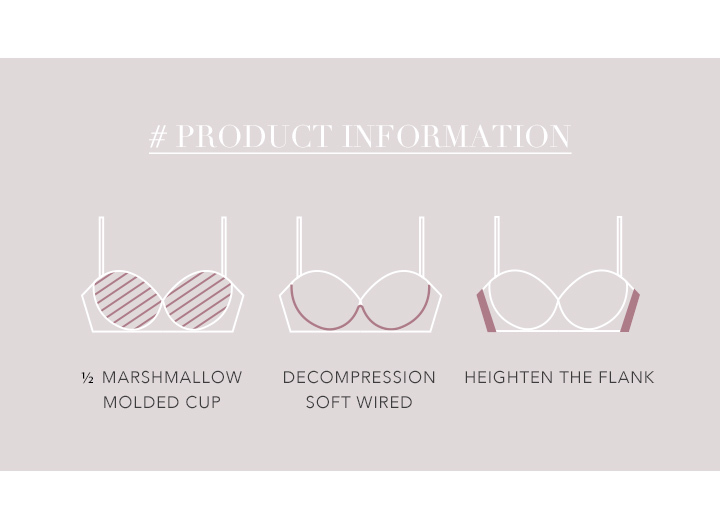 # PRODUCT INFORMATION

½ MARSHMALLOW MOLDED CUP

DECOMPRESSION SOFT WIRED

HEIGHTEN THE FLANK